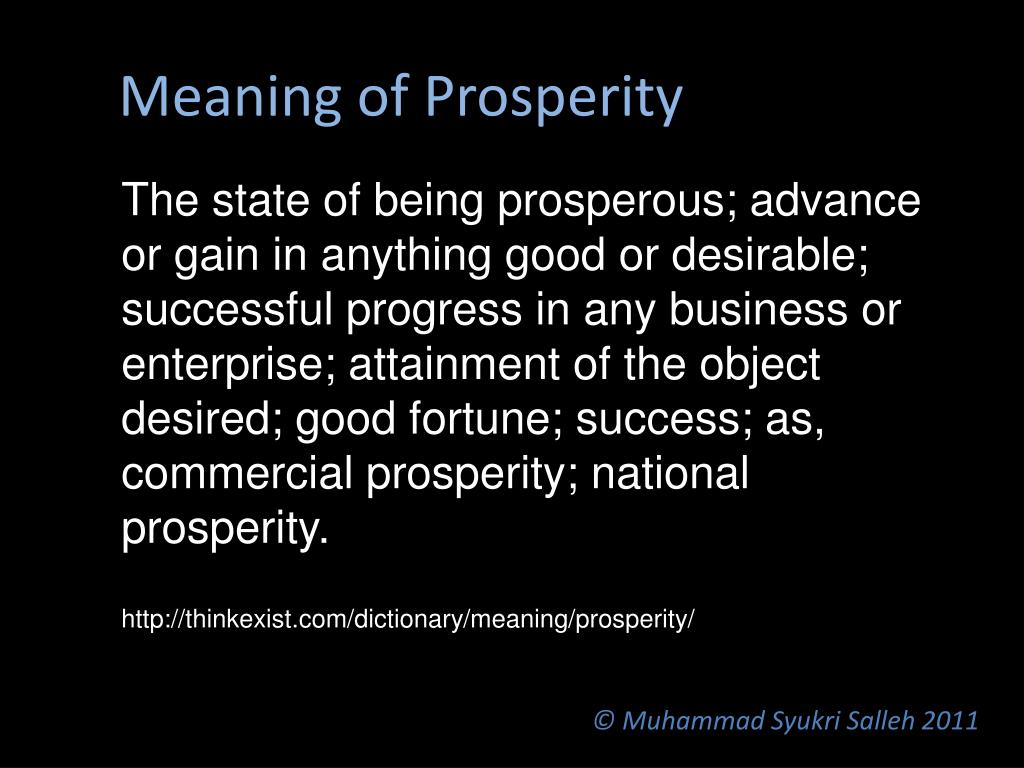 Meaning of Prosperity

The state of being prosperous; advance or gain in anything good or desirable; successful progress in any business or enterprise; attainment of the object desired; good fortune; success; as, commercial prosperity; national prosperity.

http://thinkexist.com/dictionary/meaning/prosperity/

© Muhammad Syukri Salleh 2011